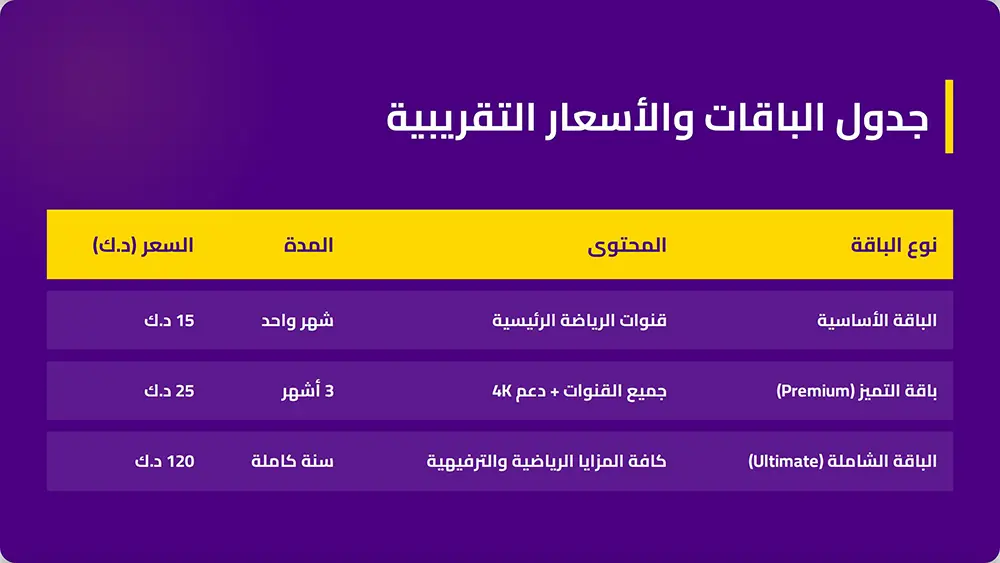 جدول الباقات والأسعار التقريبية

| نوع الباقة | المحتوى | المدة | السعر (د.ك) |
|---|---|---|---|
| الباقة الأساسية | قنوات الرياضة الرئيسية | شهر واحد | 15 د.ك |
| باقة التميز (Premium) | جميع القنوات + دعم 4K | 3 أشهر | 25 د.ك |
| الباقة الشاملة (Ultimate) | كافة المزايا الرياضية والترفيهية | سنة كاملة | 120 د.ك |